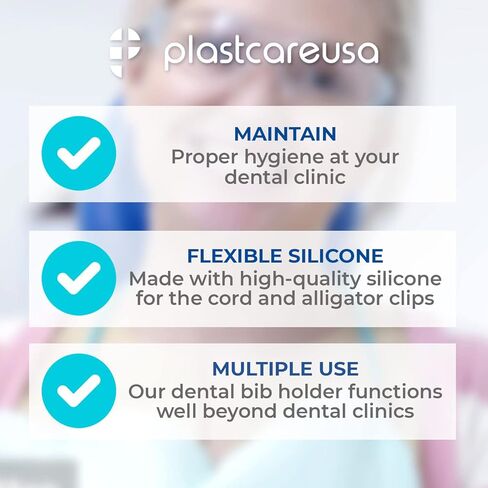 plastcareusa

MAINTAIN
Proper hygiene at your dental clinic

FLEXIBLE SILICONE
Made with high-quality silicone for the cord and alligator clips

MULTIPLE USE
Our dental bib holder functions well beyond dental clinics